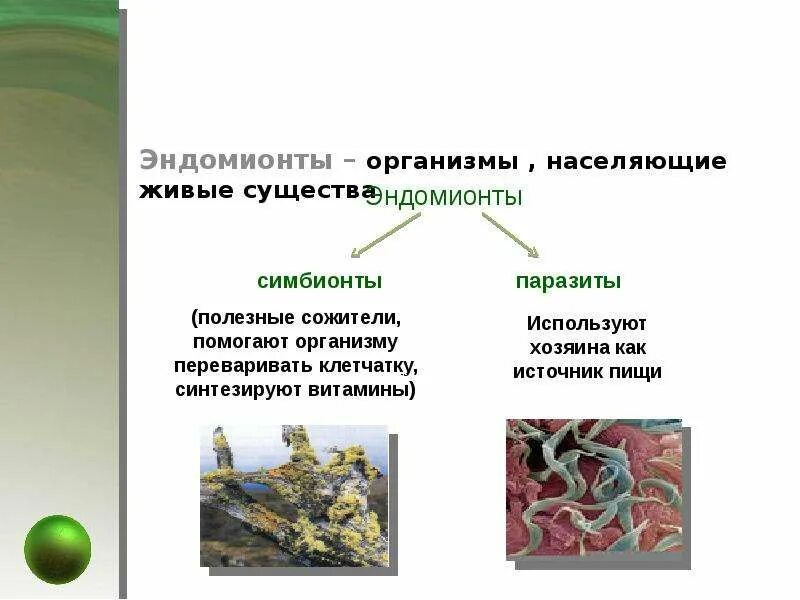 Эндомионты – организмы , населяющие живые существа

Эндомионты

симбионты

(полезные сожители, помогают организму переваривать клетчатку, синтезируют витамины)

паразиты

Используют хозяина как источник пищи